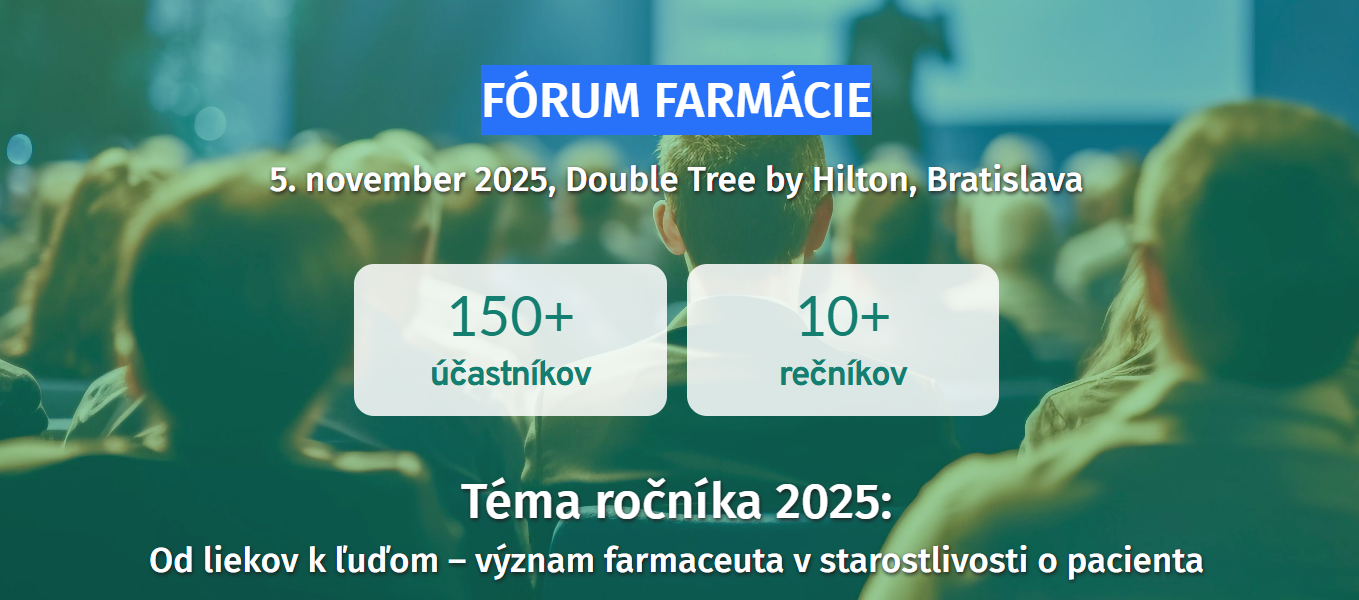 FÓRUM FARMÁCIE

5. november 2025, Double Tree by Hilton, Bratislava

150+
účastníkov

10+
rečníkov

Téma ročníka 2025:

Od liekov k ľuďom – význam farmaceuta v starostlivosti o pacienta